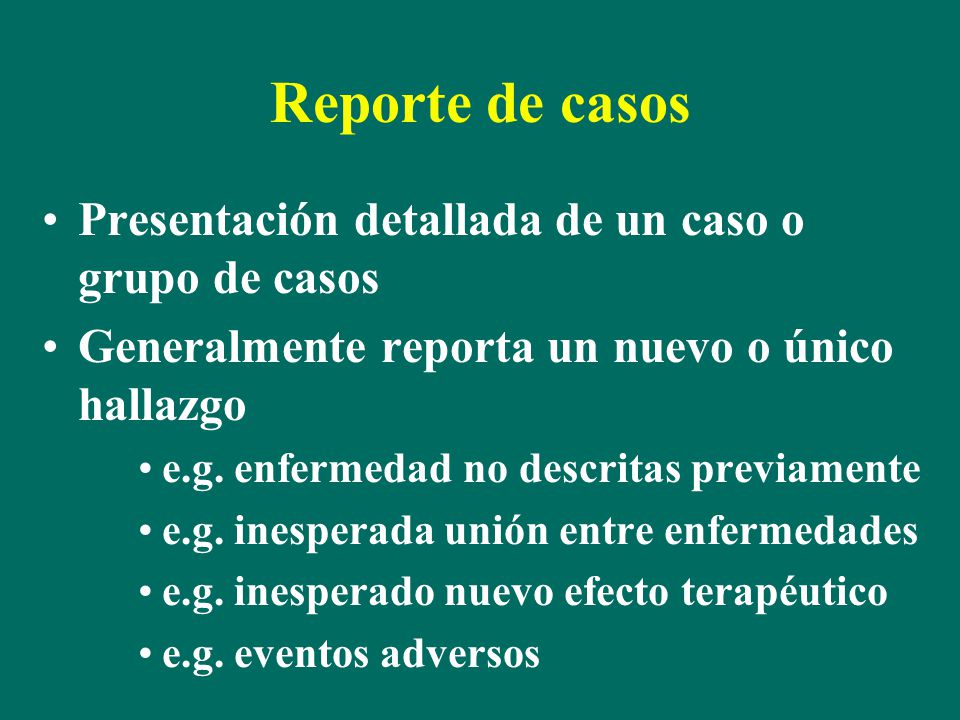 Reporte de casos

• Presentación detallada de un caso o grupo de casos
• Generalmente reporta un nuevo o único hallazgo
  • e.g. enfermedad no descritas previamente
  • e.g. inesperada unión entre enfermedades
  • e.g. inesperado nuevo efecto terapéutico
  • e.g. eventos adversos